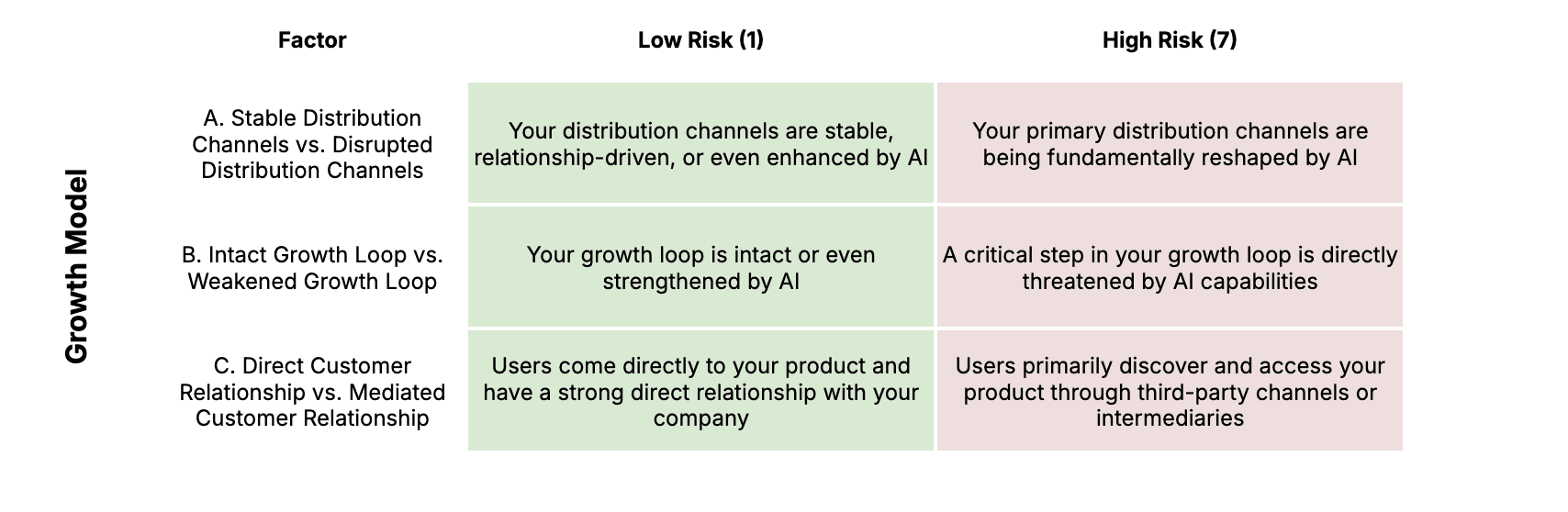 Growth Model

| Factor | Low Risk (1) | High Risk (7) |
|---|---|---|
| A. Stable Distribution Channels vs. Disrupted Distribution Channels | Your distribution channels are stable, relationship-driven, or even enhanced by AI | Your primary distribution channels are being fundamentally reshaped by AI |
| B. Intact Growth Loop vs. Weakened Growth Loop | Your growth loop is intact or even strengthened by AI | A critical step in your growth loop is directly threatened by AI capabilities |
| C. Direct Customer Relationship vs. Mediated Customer Relationship | Users come directly to your product and have a strong direct relationship with your company | Users primarily discover and access your product through third-party channels or intermediaries |